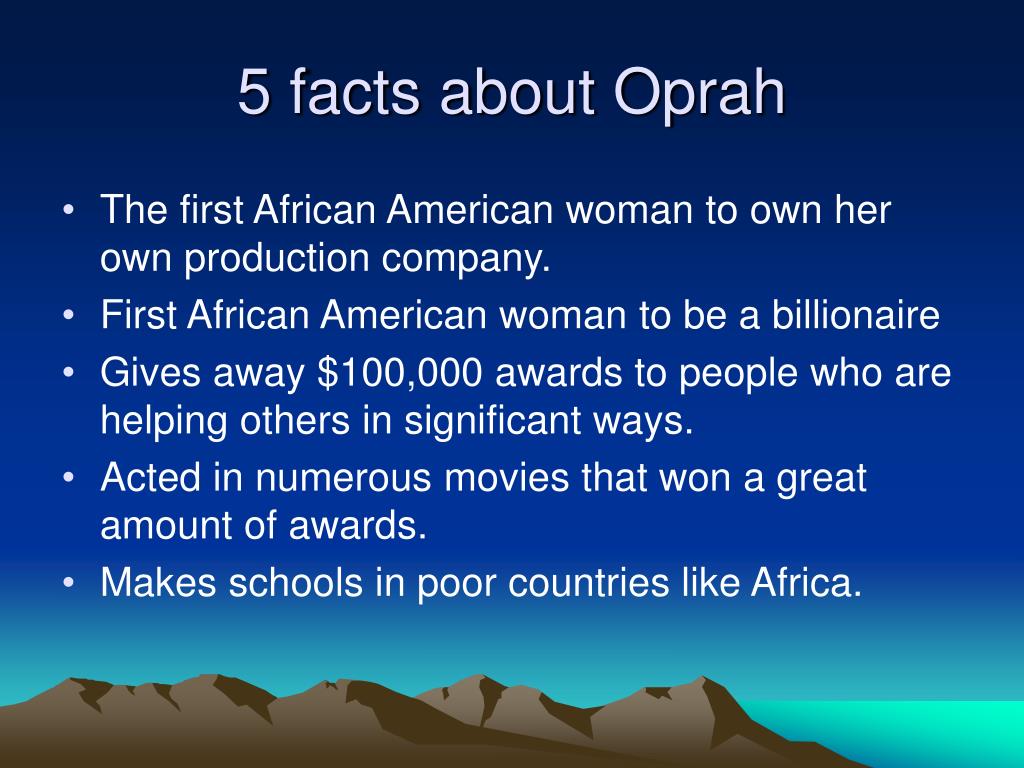 5 facts about Oprah

• The first African American woman to own her own production company.
• First African American woman to be a billionaire
• Gives away \$100,000 awards to people who are helping others in significant ways.
• Acted in numerous movies that won a great amount of awards.
• Makes schools in poor countries like Africa.